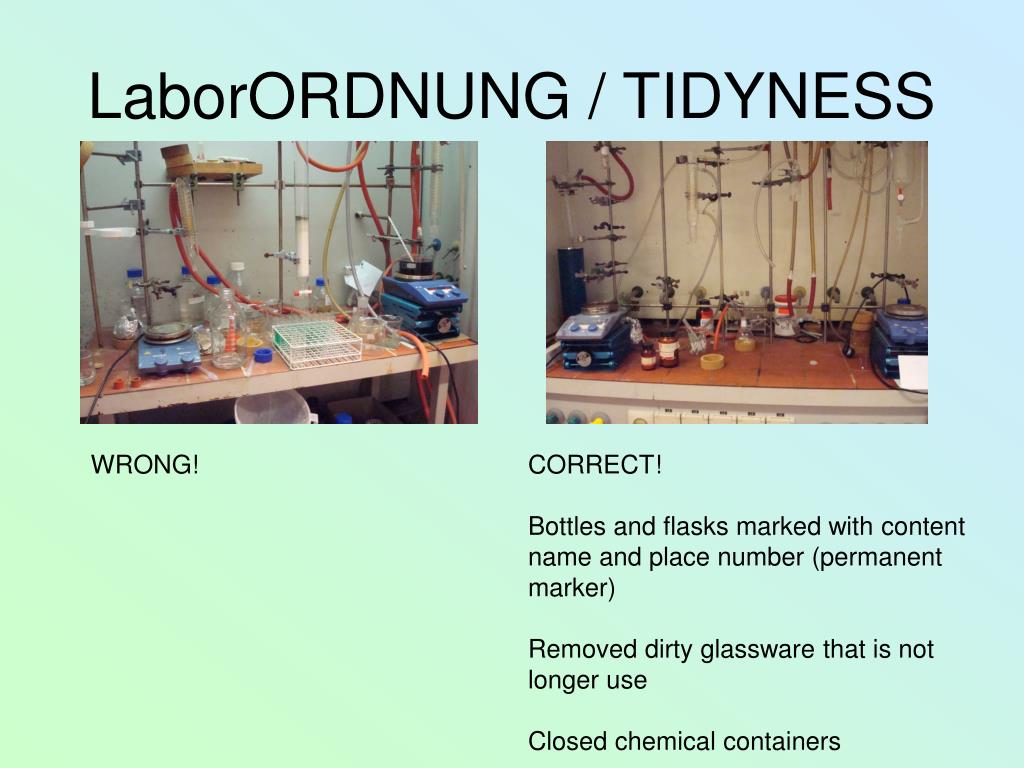 LaborORDNUNG / TIDYNESS

WRONG!

CORRECT!

Bottles and flasks marked with content name and place number (permanent marker)

Removed dirty glassware that is not longer use

Closed chemical containers